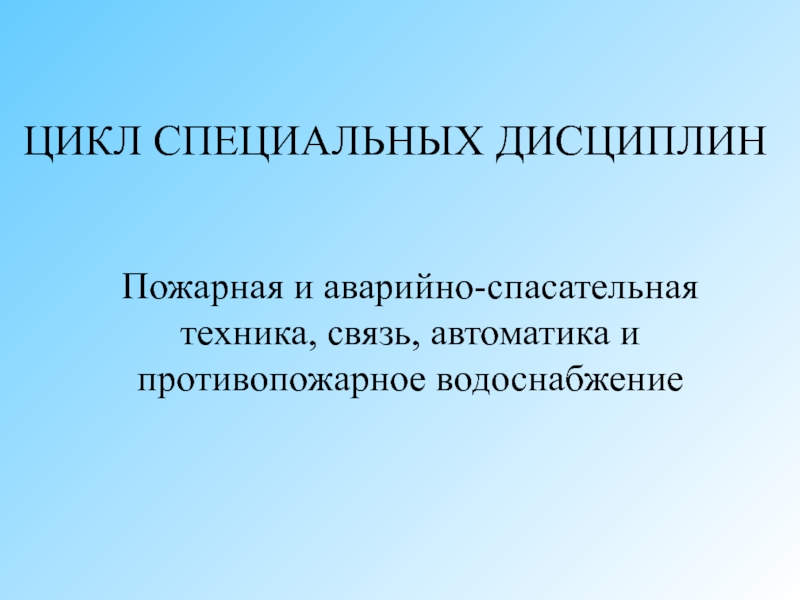 ЦИКЛ СПЕЦИАЛЬНЫХ ДИСЦИПЛИН

Пожарная и аварийно-спасательная техника, связь, автоматика и противопожарное водоснабжение